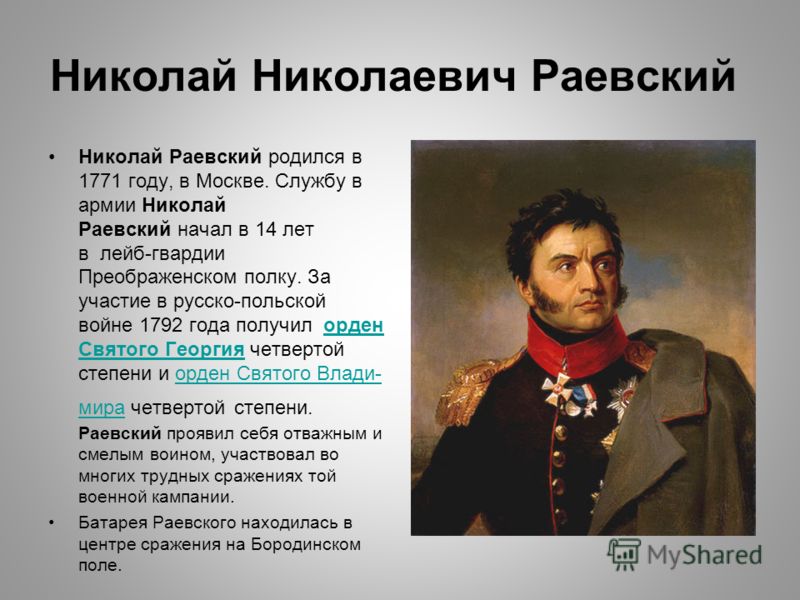 Николай Николаевич Раевский

• Николай Раевский родился в 1771 году, в Москве. Службу в армии Николай Раевский начал в 14 лет в лейб-гвардии Преображенском полку. За участие в русско-польской войне 1792 года получил орден Святого Георгия четвертой степени и орден Святого Владимира четвертой степени.
Раевский проявил себя отважным и смелым воином, участвовал во многих трудных сражениях той военной кампании.

• Батарея Раевского находилась в центре сражения на Бородинском поле.

MyShared